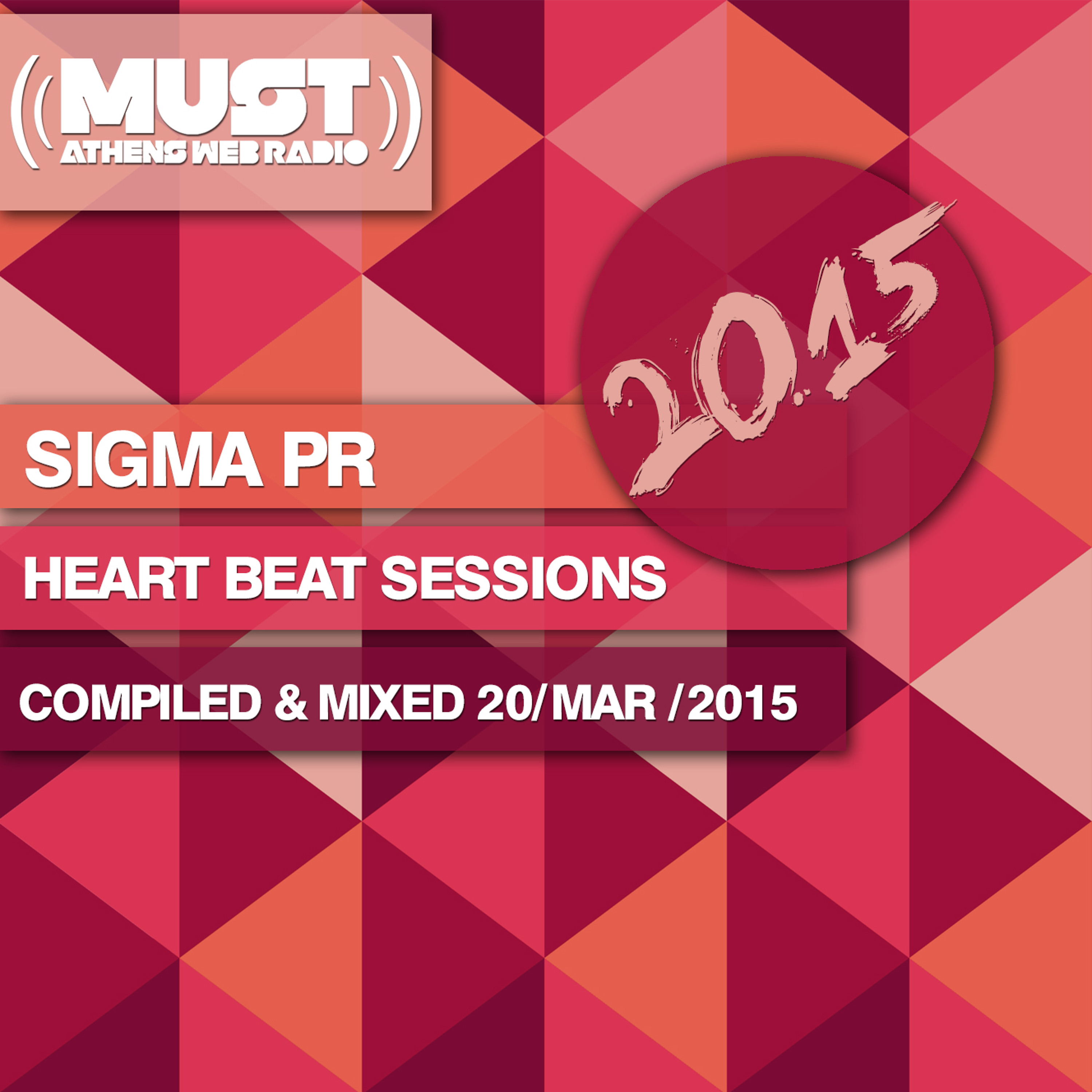 MUST
ATHENS WEB RADIO

2015

SIGMA PR

HEART BEAT SESSIONS

COMPILED & MIXED 20/MAR /2015